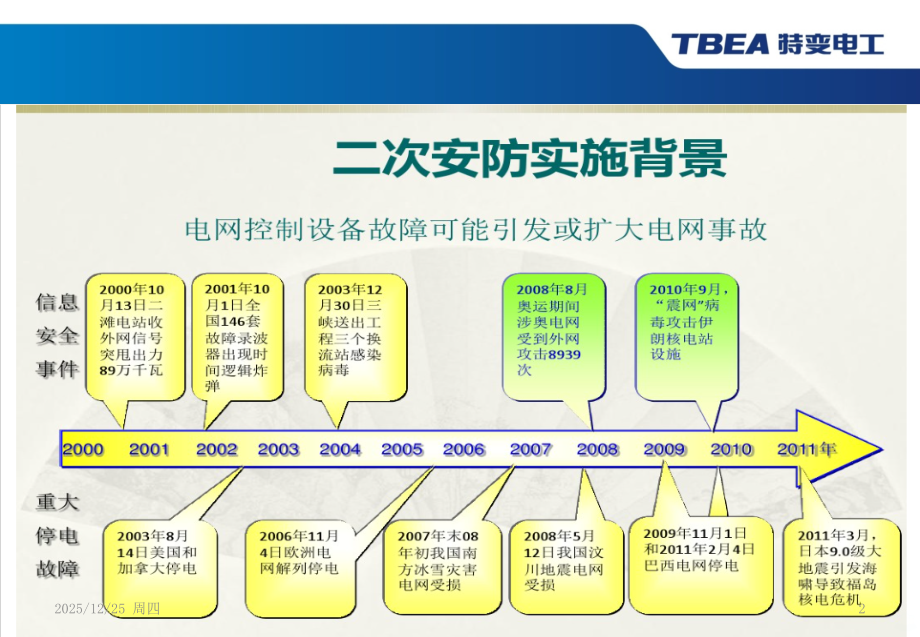 TBEA 特变电工

二次安防实施背景

电网控制设备故障可能引发或扩大电网事故

信息安全事件

2000年10月13日二滩电站收外网信号突甩出力89万千瓦

2001年10月1日全国146套故障录波器出现时间逻辑炸弹

2003年12月30日三峡送出工程三个换流站感染病毒

2008年8月奥运期间涉奥电网受到外网攻击8939次

2010年9月，“震网”病毒攻击伊朗核电站设施

2000 2001 2002 2003 2004 2005 2006 2007 2008 2009 2010 2011年

重大停电故障

2003年8月14日美国和加拿大停电

2006年11月4日欧洲电网解列停电

2007年末08年初我国南方冰雪灾害电网受损

2008年5月12日我国汶川地震电网受损

2009年11月1日和2011年2月4日巴西电网停电

2011年3月，日本9.0级大地震引发海啸导致福岛核电危机

2025/12/25 周四

2